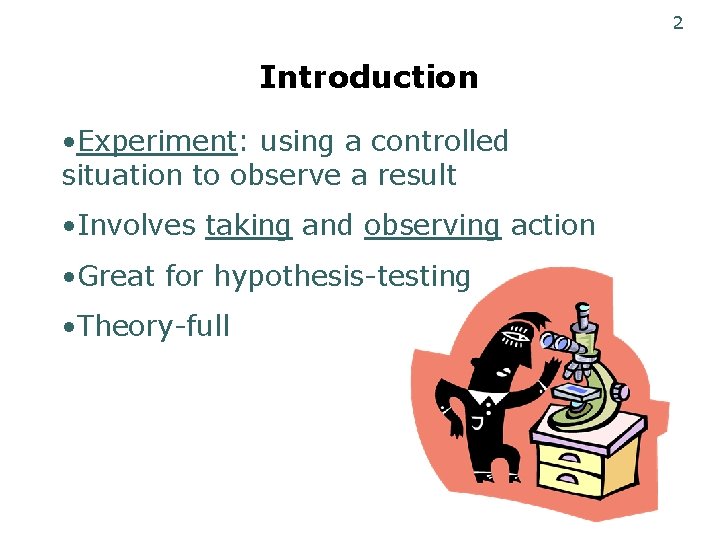 2

Introduction

•Experiment: using a controlled situation to observe a result

•Involves taking and observing action

•Great for hypothesis-testing

•Theory-full